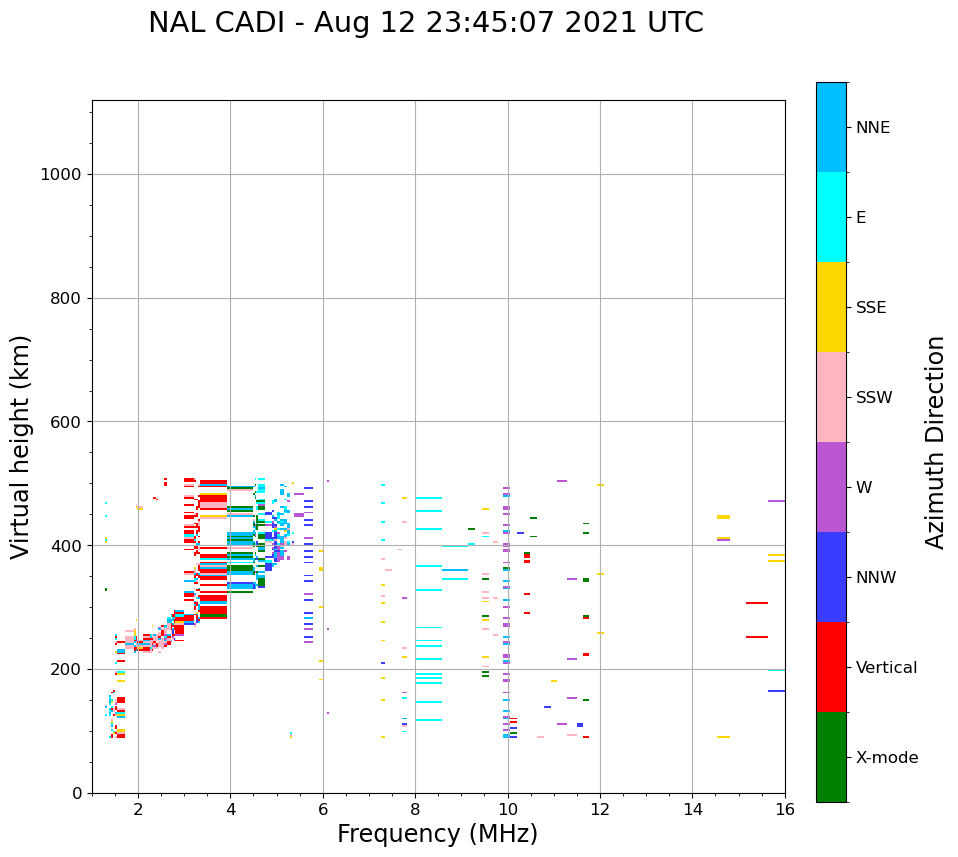 NAL CADI - Aug 12 23:45:07 2021 UTC

Virtual height (km)

1000
800
600
400
200
0

2
4
6
8
10
12
14
16

Frequency (MHz)

NNE
E
SSE
SSW
W
NNW
Vertical
X-mode

Azimuth Direction